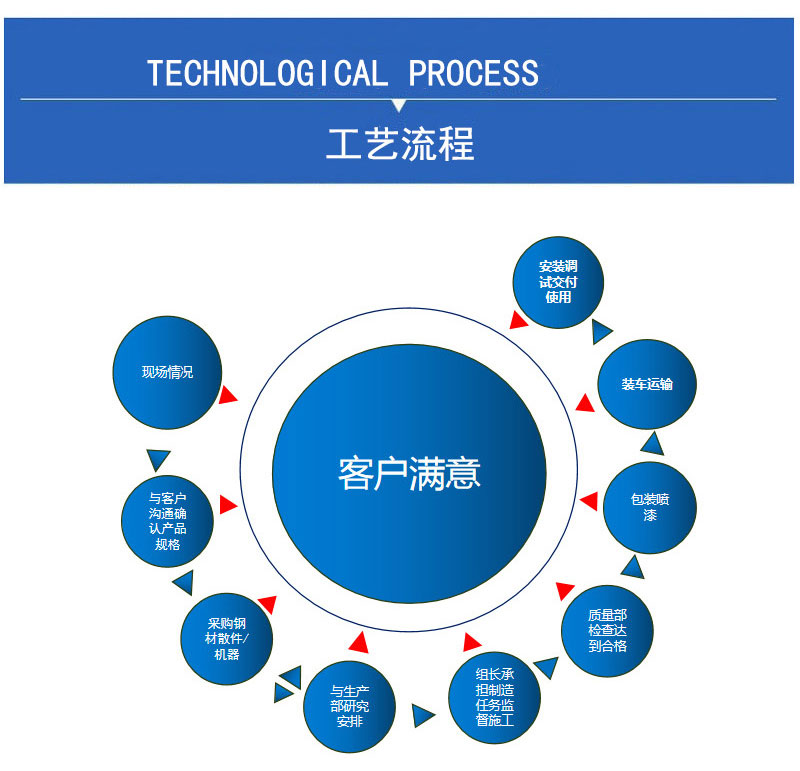 TECHNOLOGICAL PROCESS

工艺流程

客户满意

现场情况

与客户沟通确认产品规格

采购钢材散件/机器

与生产部研究安排

组长承担制造任务监督施工

质量部检查达到合格

包装喷漆

装车运输

安装调试交付使用